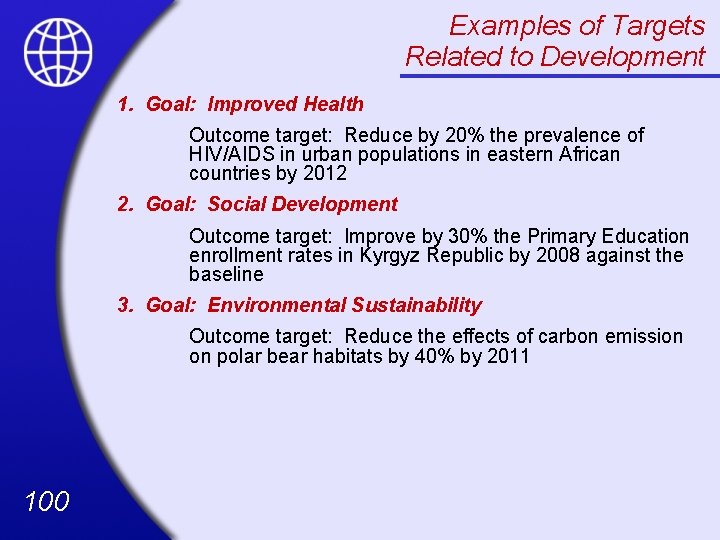 Examples of Targets Related to Development

1. Goal: Improved Health

Outcome target: Reduce by 20% the prevalence of HIV/AIDS in urban populations in eastern African countries by 2012

2. Goal: Social Development

Outcome target: Improve by 30% the Primary Education enrollment rates in Kyrgyz Republic by 2008 against the baseline

3. Goal: Environmental Sustainability

Outcome target: Reduce the effects of carbon emission on polar bear habitats by 40% by 2011

100